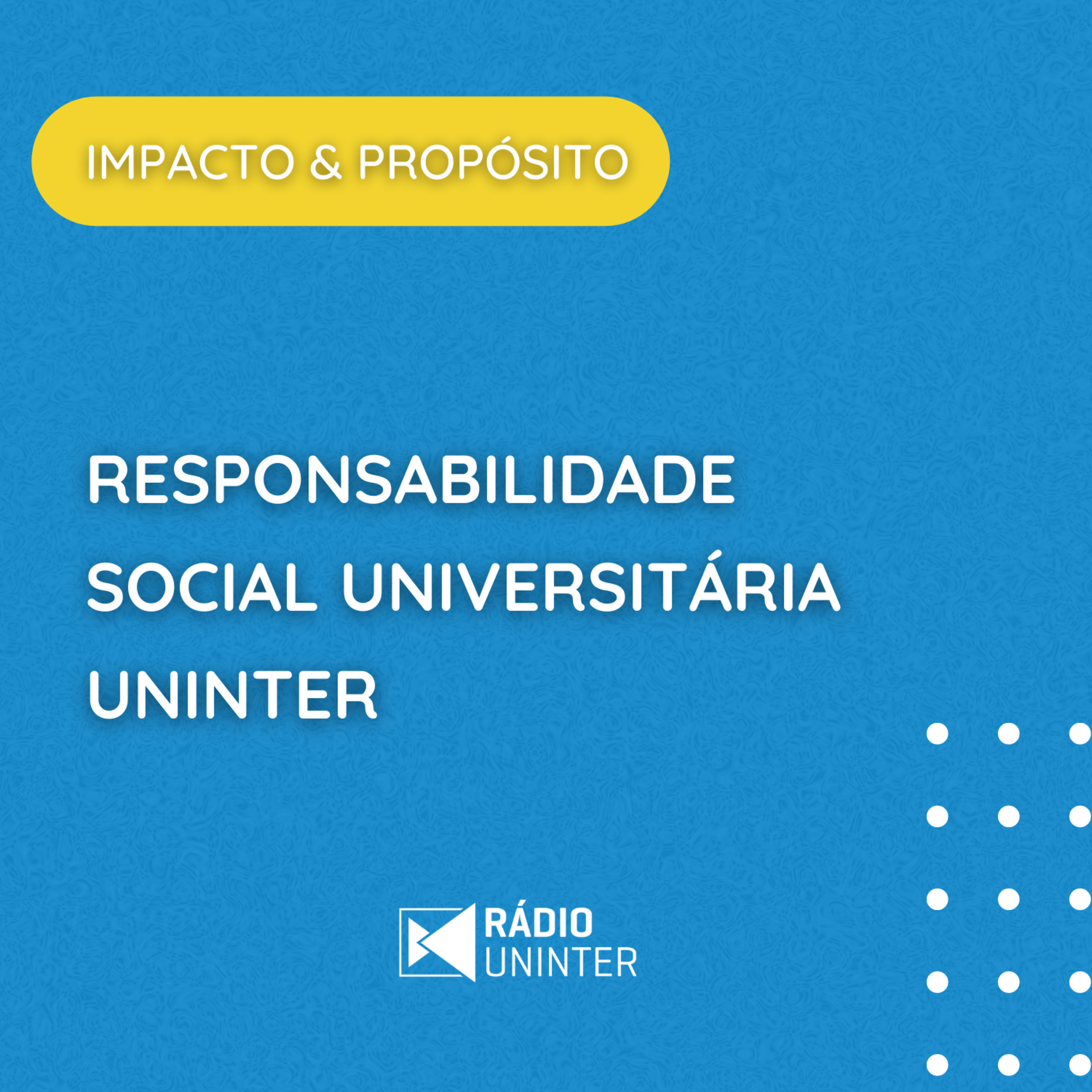 IMPACTO & PROPÓSITO

RESPONSABILIDADE SOCIAL UNIVERSITÁRIA UNINTER

RÁDIO UNINTER